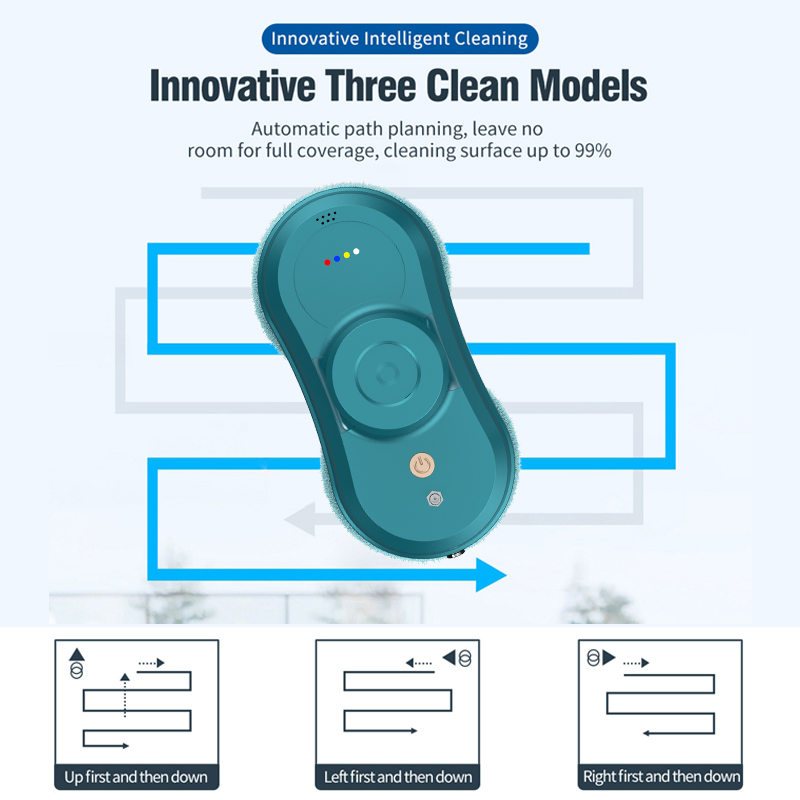 Innovative Intelligent Cleaning

Innovative Three Clean Models

Automatic path planning, leave no room for full coverage, cleaning surface up to 99%

Up first and then down

Left first and then down

Right first and then down